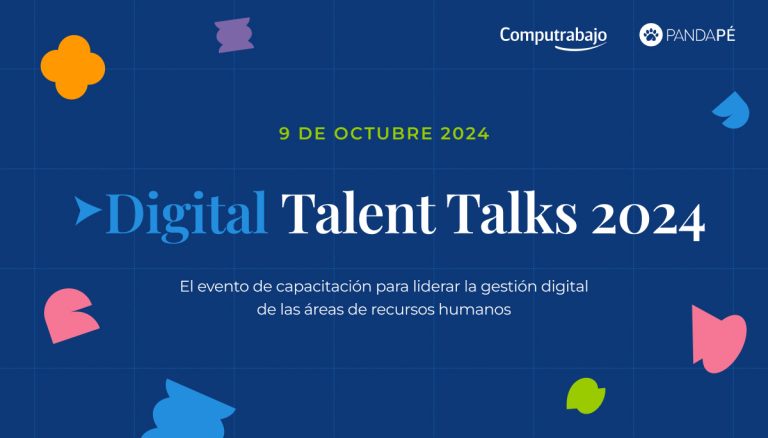 Computrabajo

PANDAPÉ

9 DE OCTUBRE 2024

Digital Talent Talks 2024

El evento de capacitación para liderar la gestión digital de las áreas de recursos humanos